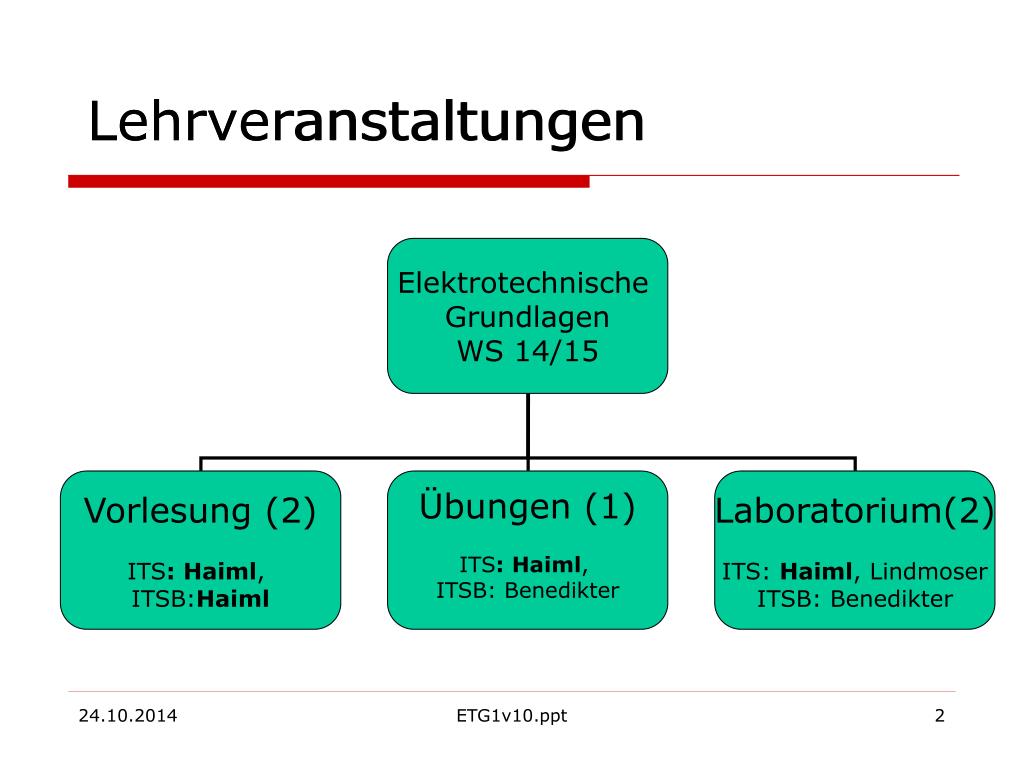 Lehrveranstaltungen

Elektrotechnische Grundlagen WS 14/15

Vorlesung (2)

ITS: Haiml, ITSB:Haiml

Übungen (1)

ITS: Haiml, ITSB: Benedikter

Laboratorium(2)

ITS: Haiml, Lindmoser ITSB: Benedikter

24.10.2014

ETG1v10.ppt

2